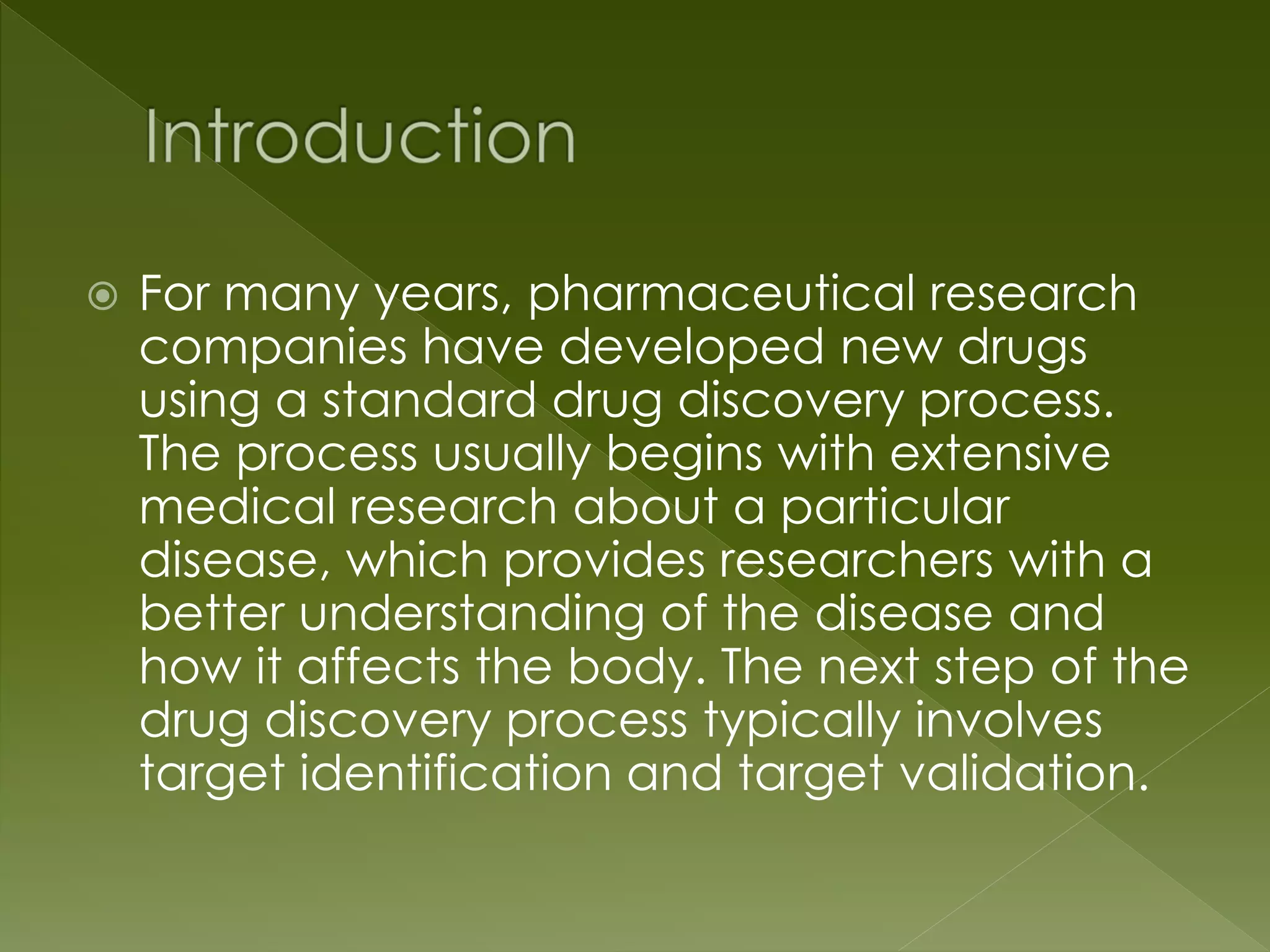 Introduction

For many years, pharmaceutical research companies have developed new drugs using a standard drug discovery process. The process usually begins with extensive medical research about a particular disease, which provides researchers with a better understanding of the disease and how it affects the body. The next step of the drug discovery process typically involves target identification and target validation.